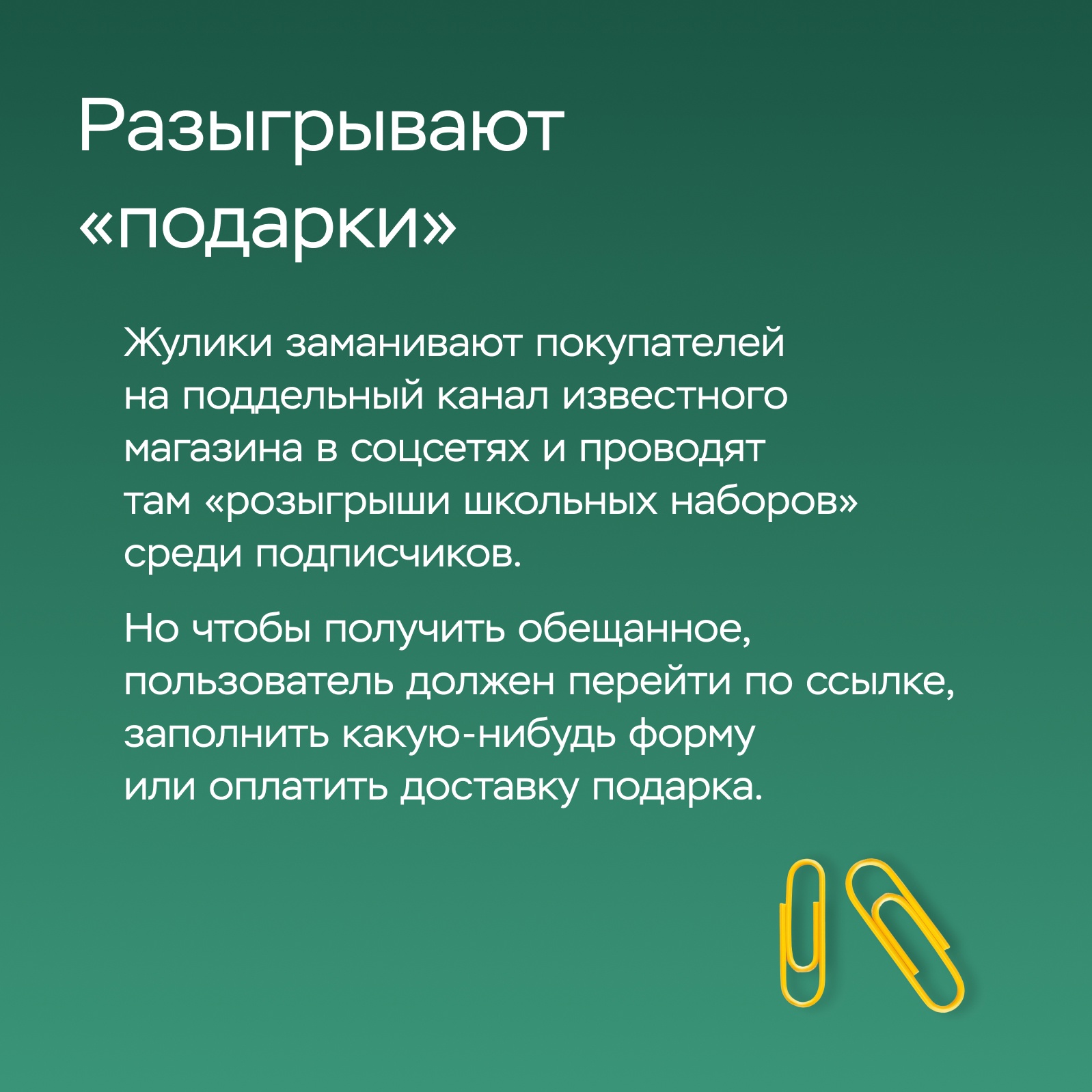 Разыгрывают «подарки»

Жулики заманивают покупателей на поддельный канал известного магазина в соцсетях и проводят там «розыгрыши школьных наборов» среди подписчиков.

Но чтобы получить обещанное, пользователь должен перейти по ссылке, заполнить какую-нибудь форму или оплатить доставку подарка.